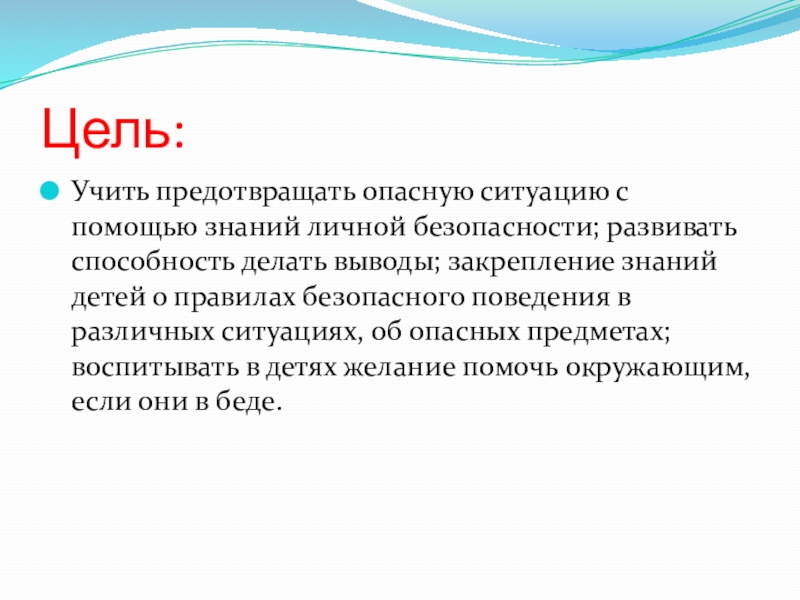 Цель:

Учить предотвращать опасную ситуацию с помощью знаний личной безопасности; развивать способность делать выводы; закрепление знаний детей о правилах безопасного поведения в различных ситуациях, об опасных предметах; воспитывать в детях желание помочь окружающим, если они в беде.